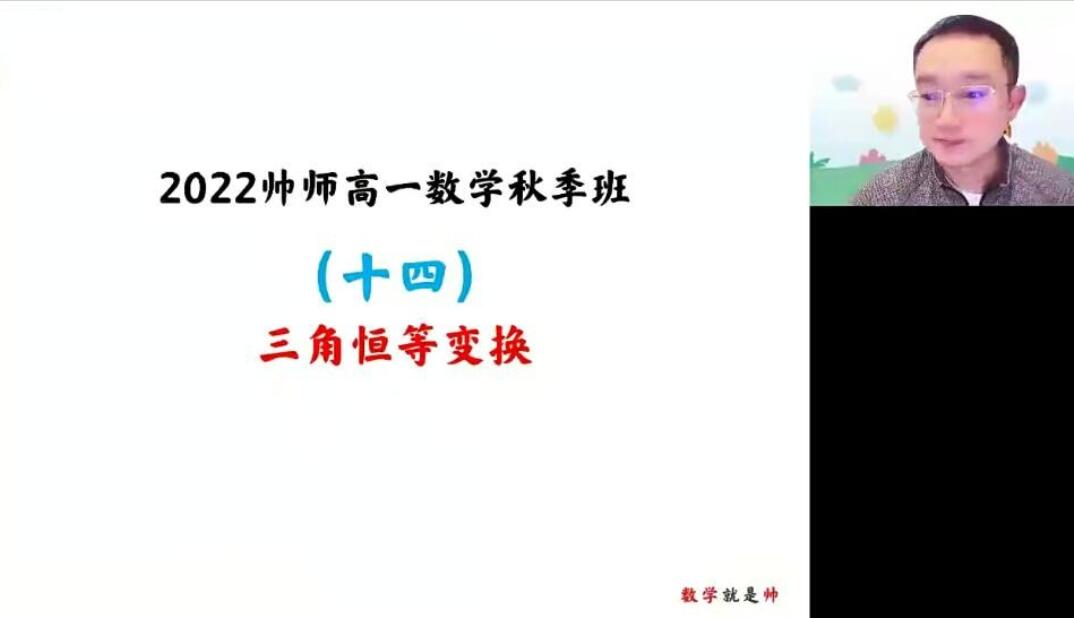 2022帅师高一数学秋季班

(十四)

三角恒等变换

数学就是帅